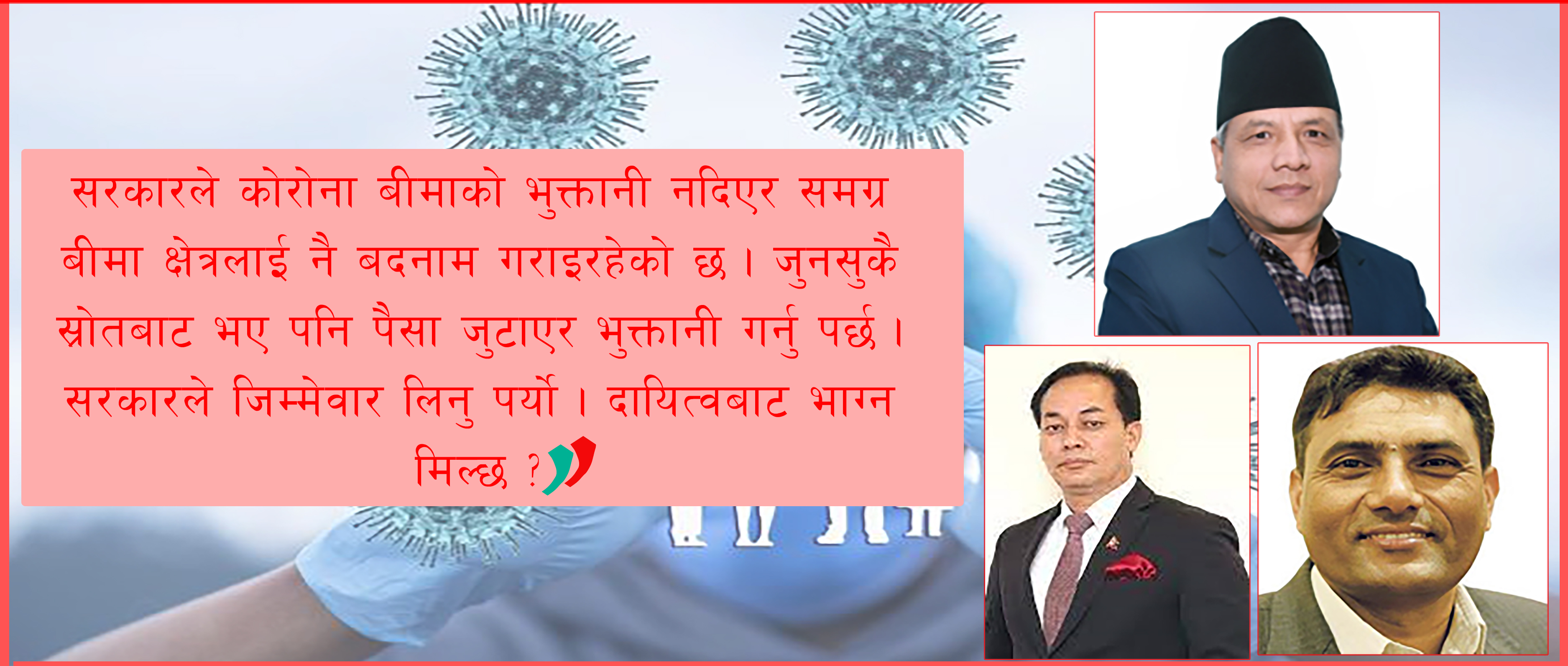 सरकारले कोरोना बीमाको भुक्तानी नदिएर समग्र बीमा क्षेत्रलाई नै बदनाम गराइरहेको छ । जुनसुकै स्रोतबाट भए पनि पैसा जुटाएर भुक्तानी गर्नु पर्छ । सरकारले जिम्मेवार लिनु पर्यो । दायित्वबाट भाग्न मिल्छ ?